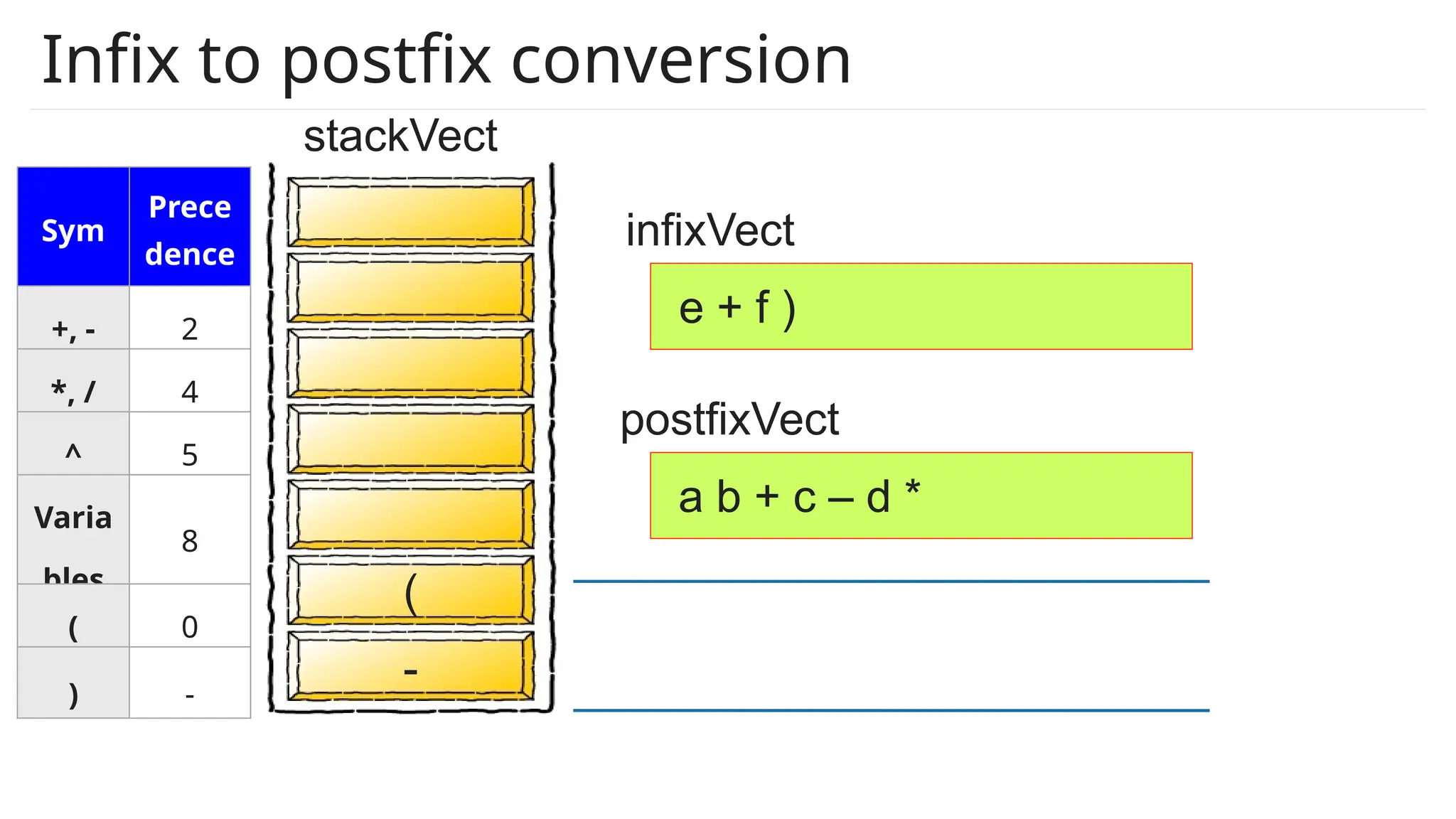 Infix to postfix conversion

| Sym | Prece dence |
|---|---|
| +, - | 2 |
| *, / | 4 |
| ^ | 5 |
| Varia bles | 8 |
| ( | 0 |
| ) | - |

stackVect

(

-

infixVect

e + f )

postfixVect

a b + c – d *